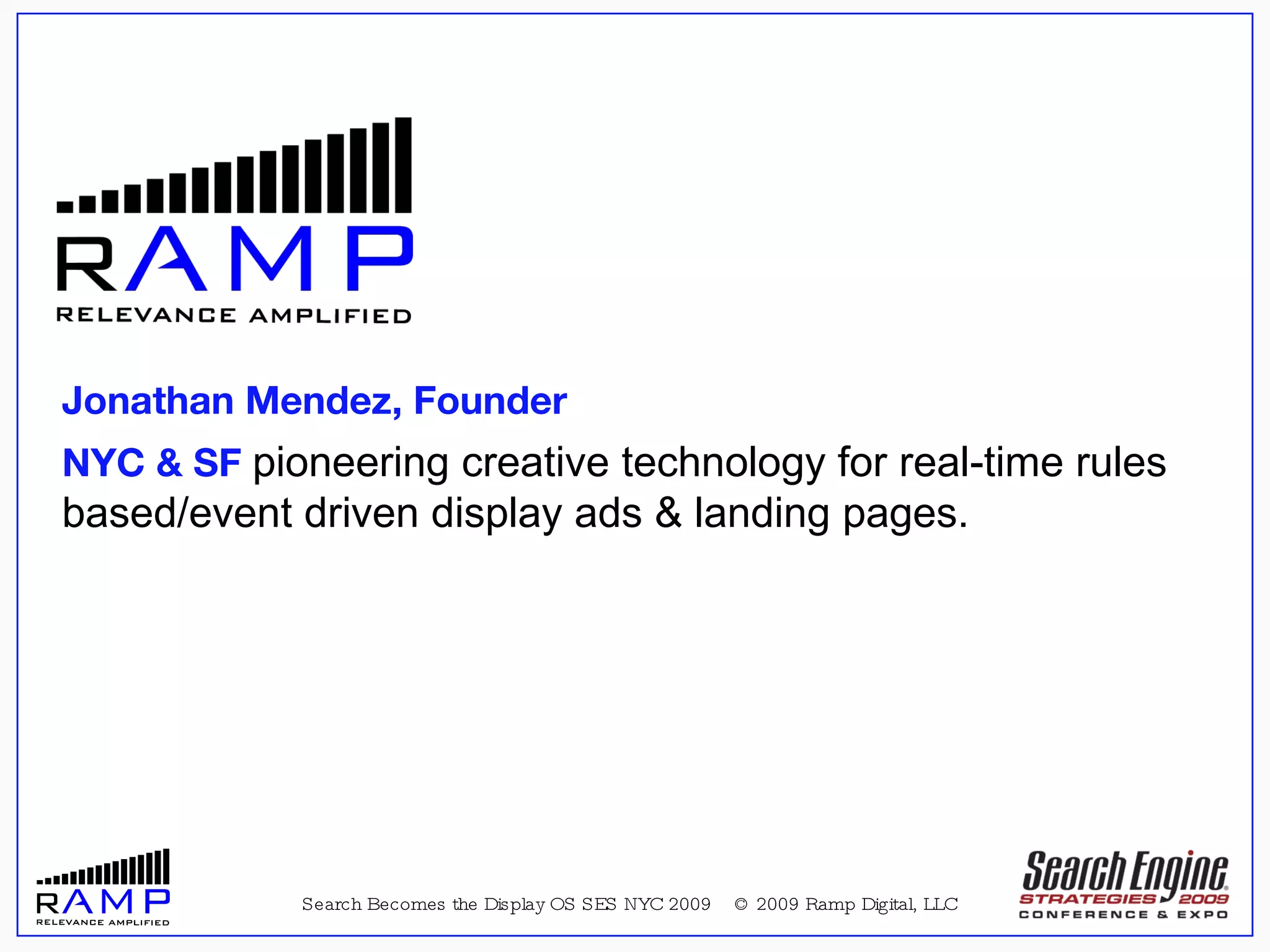 RAMP
RELEVANCE AMPLIFIED

Jonathan Mendez, Founder

NYC & SF pioneering creative technology for real-time rules based/event driven display ads & landing pages.

RAMP
RELEVANCE AMPLIFIED

Search Becomes the Display OS SES NYC 2009 © 2009 Ramp Digital, LLC

Search Engine
STRATEGIES 2009
CONFERENCE & EXPO